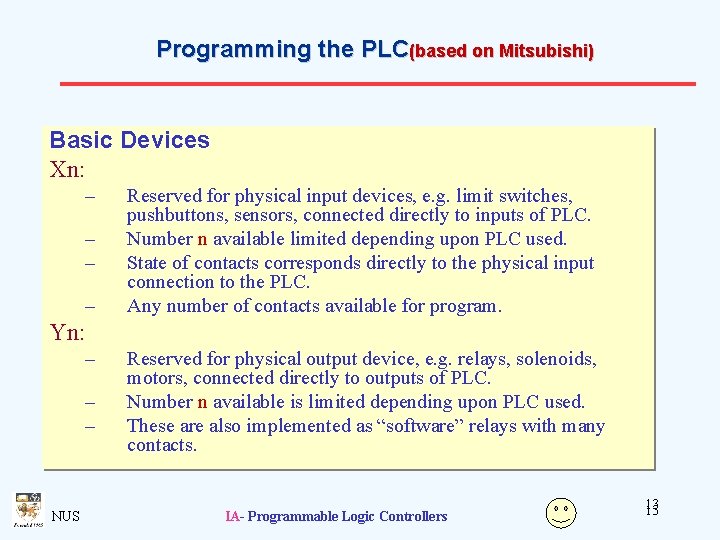 Programming the PLC(based on Mitsubishi)

Basic Devices

Xn:

– Reserved for physical input devices, e.g. limit switches, pushbuttons, sensors, connected directly to inputs of PLC.

– Number n available limited depending upon PLC used.

– State of contacts corresponds directly to the physical input connection to the PLC.

– Any number of contacts available for program.

Yn:

– Reserved for physical output device, e.g. relays, solenoids, motors, connected directly to outputs of PLC.

– Number n available is limited depending upon PLC used.

– These are also implemented as "software" relays with many contacts.

NUS IA- Programmable Logic Controllers 13